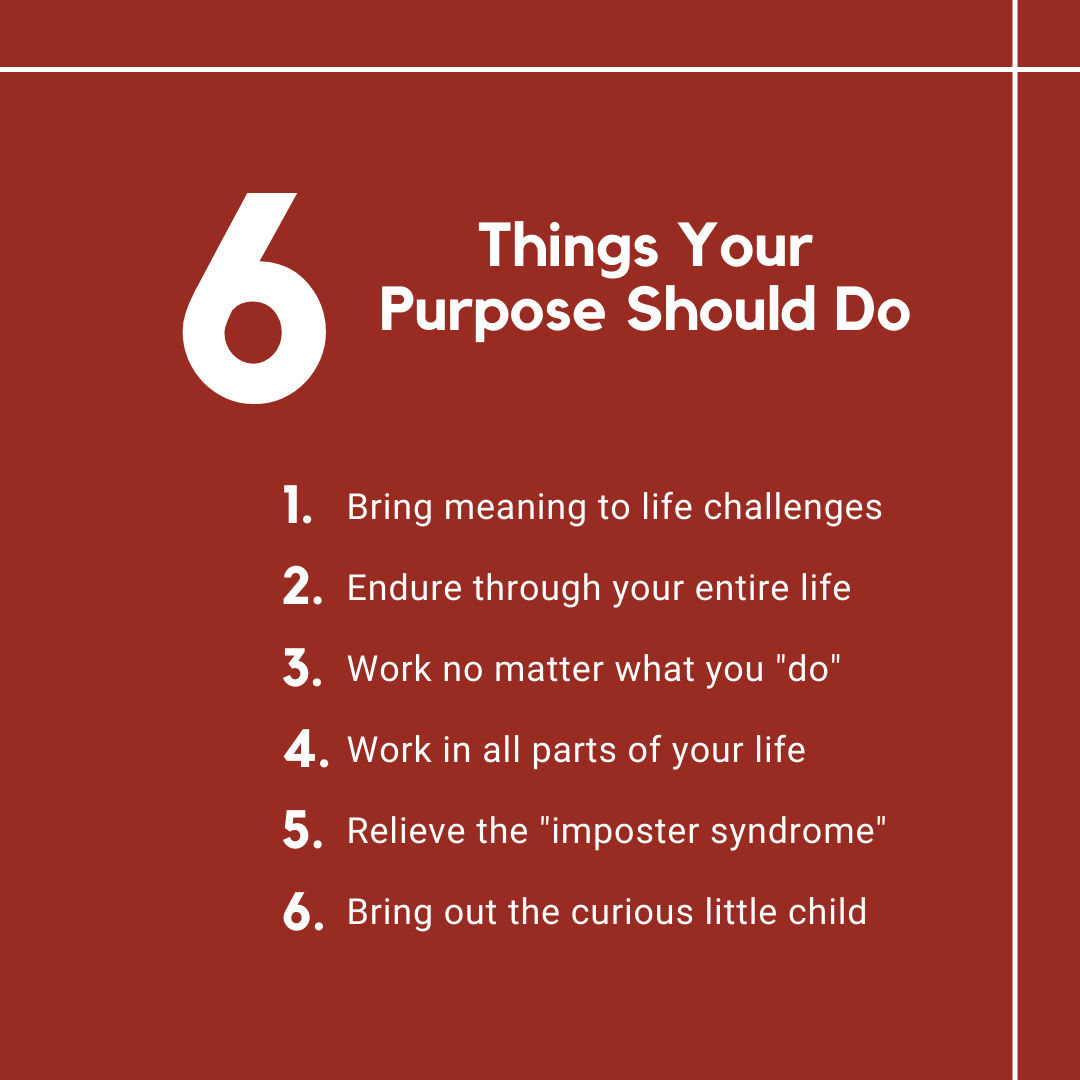 6 Things Your Purpose Should Do

1. Bring meaning to life challenges
2. Endure through your entire life
3. Work no matter what you "do"
4. Work in all parts of your life
5. Relieve the "imposter syndrome"
6. Bring out the curious little child